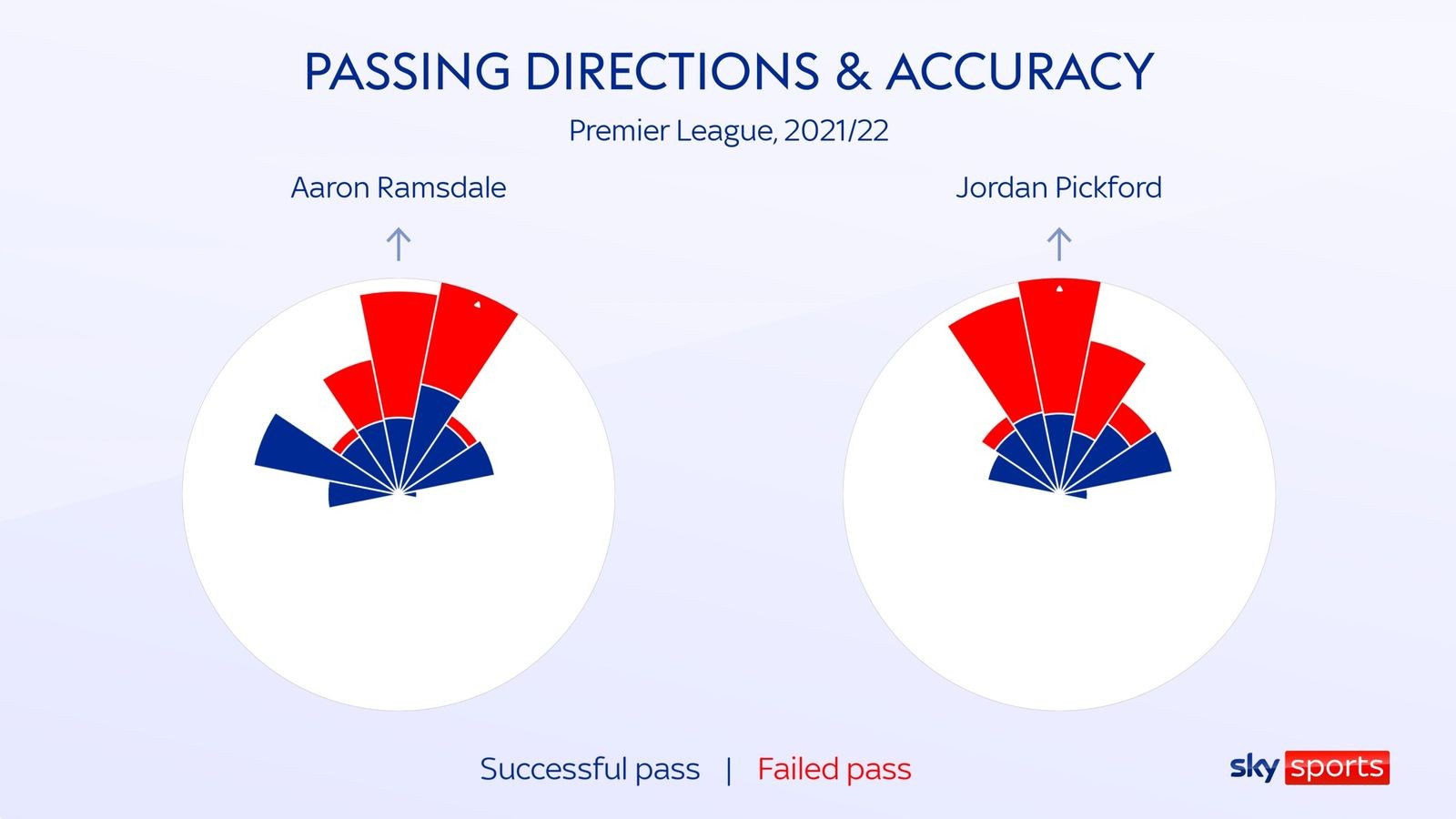 PASSING DIRECTIONS & ACCURACY

Premier League, 2021/22

Aaron Ramsdale

Jordan Pickford

Successful pass | Failed pass

sky sports